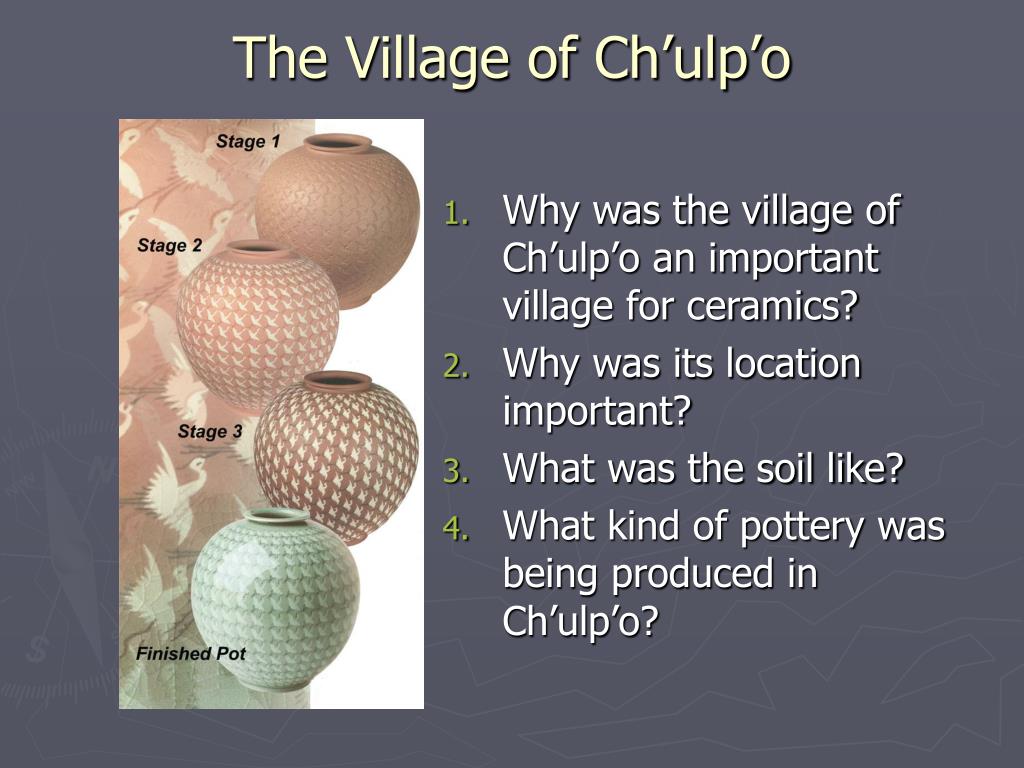 The Village of Ch’ulp’o

Stage 1

Stage 2

Stage 3

Finished Pot

1. Why was the village of Ch’ulp’o an important village for ceramics?
2. Why was its location important?
3. What was the soil like?
4. What kind of pottery was being produced in Ch’ulp’o?